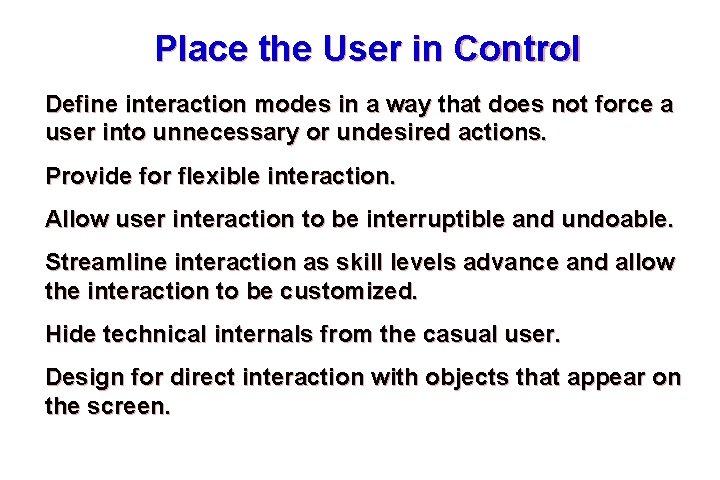 Place the User in Control

Define interaction modes in a way that does not force a user into unnecessary or undesired actions.

Provide for flexible interaction.

Allow user interaction to be interruptible and undoable.

Streamline interaction as skill levels advance and allow the interaction to be customized.

Hide technical internals from the casual user.

Design for direct interaction with objects that appear on the screen.